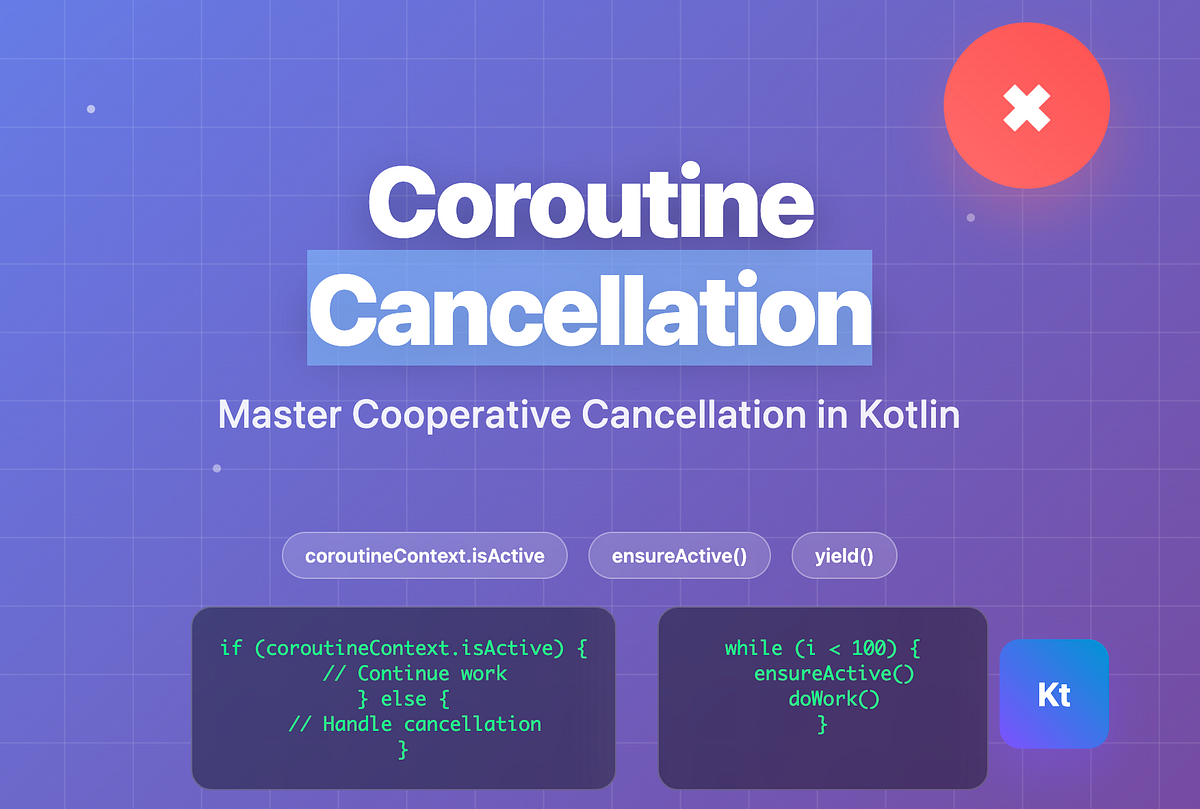 Coroutine Cancellation

Master Cooperative Cancellation in Kotlin

coroutineContext.isActive

ensureActive()

yield()

if (coroutineContext.isActive) {
// Continue work
} else {
// Handle cancellation
}

while (i < 100) {
ensureActive()
doWork()
}

Kt